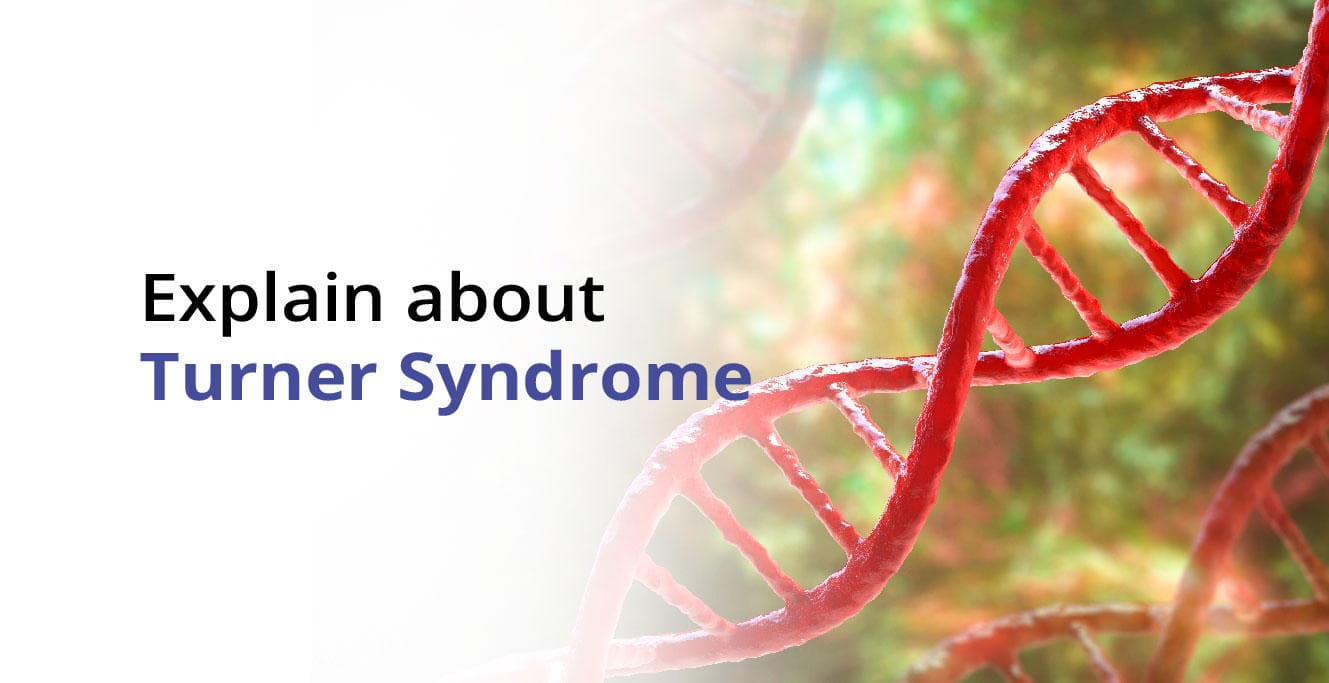 Explain about
Turner Syndrome